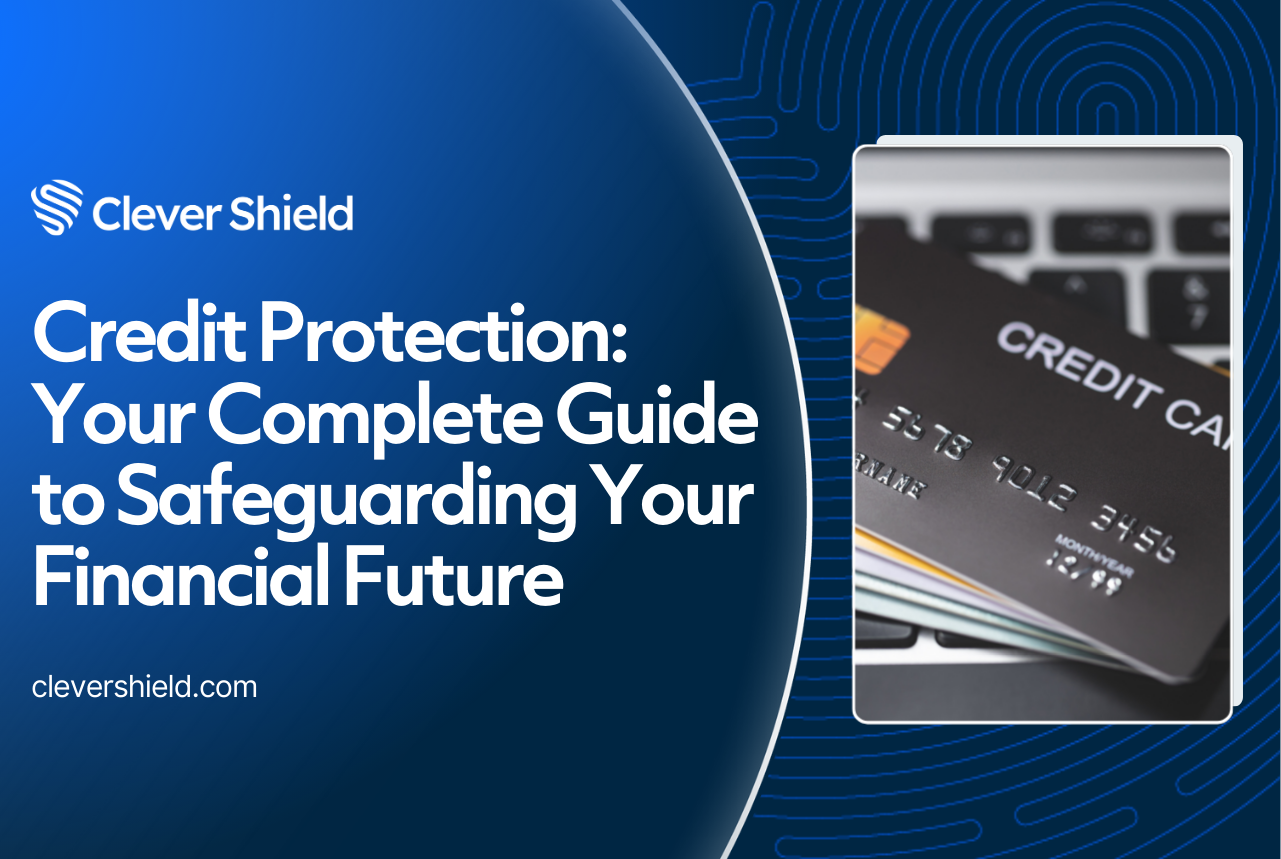 Clever Shield

Credit Protection: Your Complete Guide to Safeguarding Your Financial Future

clevershield.com

CREDIT CA

5678 9012 3456

RNAME

MONTH/YEAR

12/99